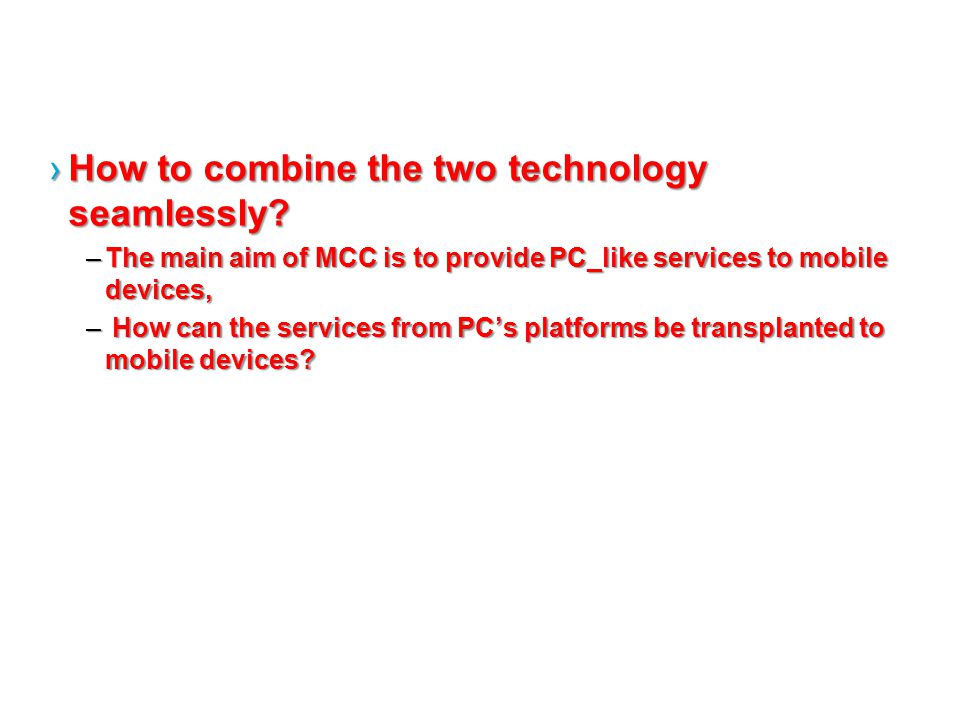 › How to combine the two technology seamlessly?

– The main aim of MCC is to provide PC_like services to mobile devices,

– How can the services from PC’s platforms be transplanted to mobile devices?